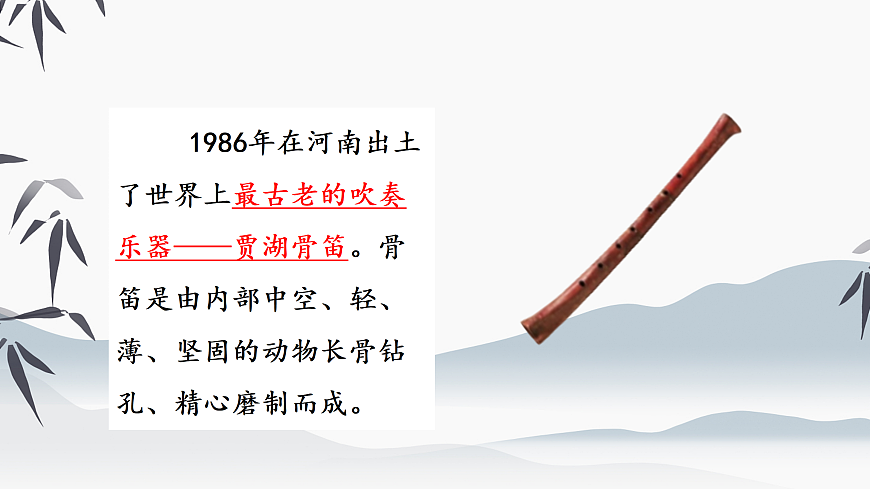 1986年在河南出土了世界上最古老的吹奏乐器——贾湖骨笛。骨笛是由内部中空、轻、薄、坚固的动物长骨钻孔、精心磨制而成。